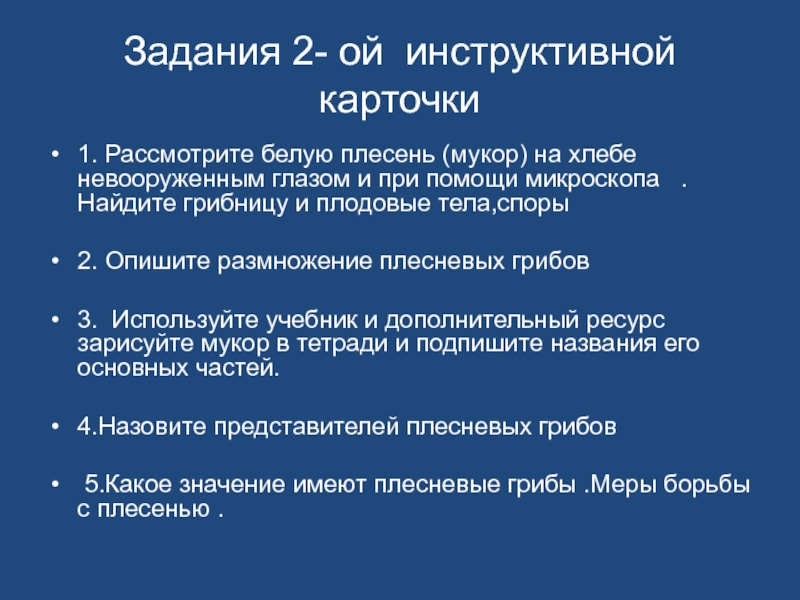 Задания 2- ой инструктивной карточки

• 1. Рассмотрите белую плесень (мукор) на хлебе невооруженным глазом и при помощи микроскопа . Найдите грибницу и плодовые тела,споры

• 2. Опишите размножение плесневых грибов

• 3. Используйте учебник и дополнительный ресурс зарисуйте мукор в тетради и подпишите названия его основных частей.

• 4.Назовите представителей плесневых грибов

• 5.Какое значение имеют плесневые грибы .Меры борьбы с плесенью .